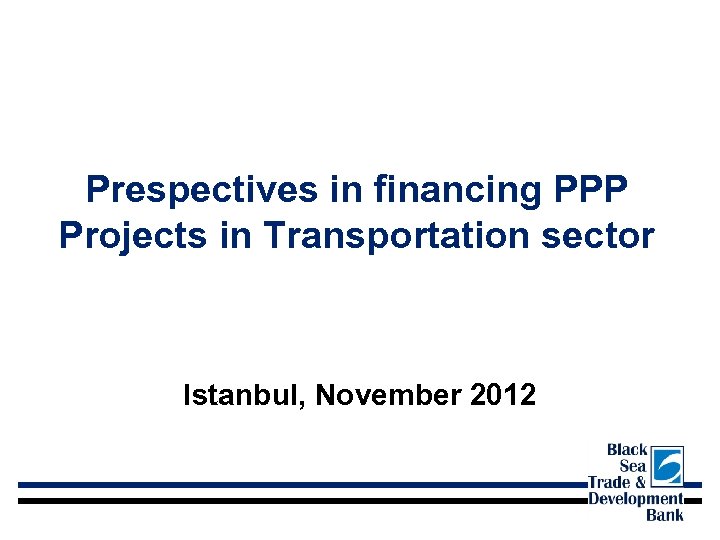 Prespectives in financing PPP Projects in Transportation sector

Istanbul, November 2012

Black Sea Trade & Development Bank